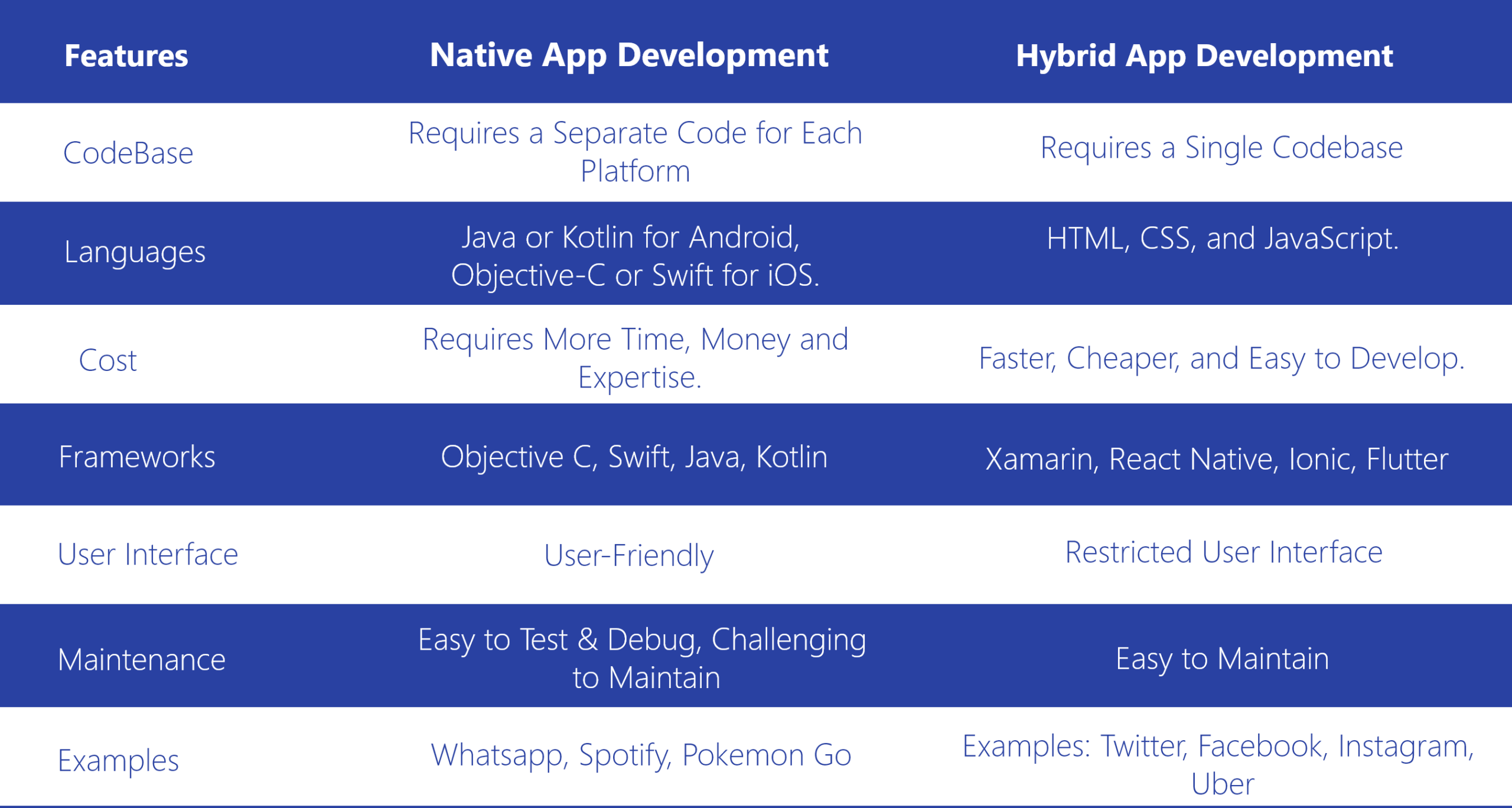 | Features | Native App Development | Hybrid App Development |
|---|---|---|
| CodeBase | Requires a Separate Code for Each Platform | Requires a Single Codebase |
| Languages | Java or Kotlin for Android, Objective-C or Swift for iOS. | HTML, CSS, and JavaScript. |
| Cost | Requires More Time, Money and Expertise. | Faster, Cheaper, and Easy to Develop. |
| Frameworks | Objective C, Swift, Java, Kotlin | Xamarin, React Native, Ionic, Flutter |
| User Interface | User-Friendly | Restricted User Interface |
| Maintenance | Easy to Test & Debug, Challenging to Maintain | Easy to Maintain |
| Examples | Whatsapp, Spotify, Pokemon Go | Examples: Twitter, Facebook, Instagram, Uber |